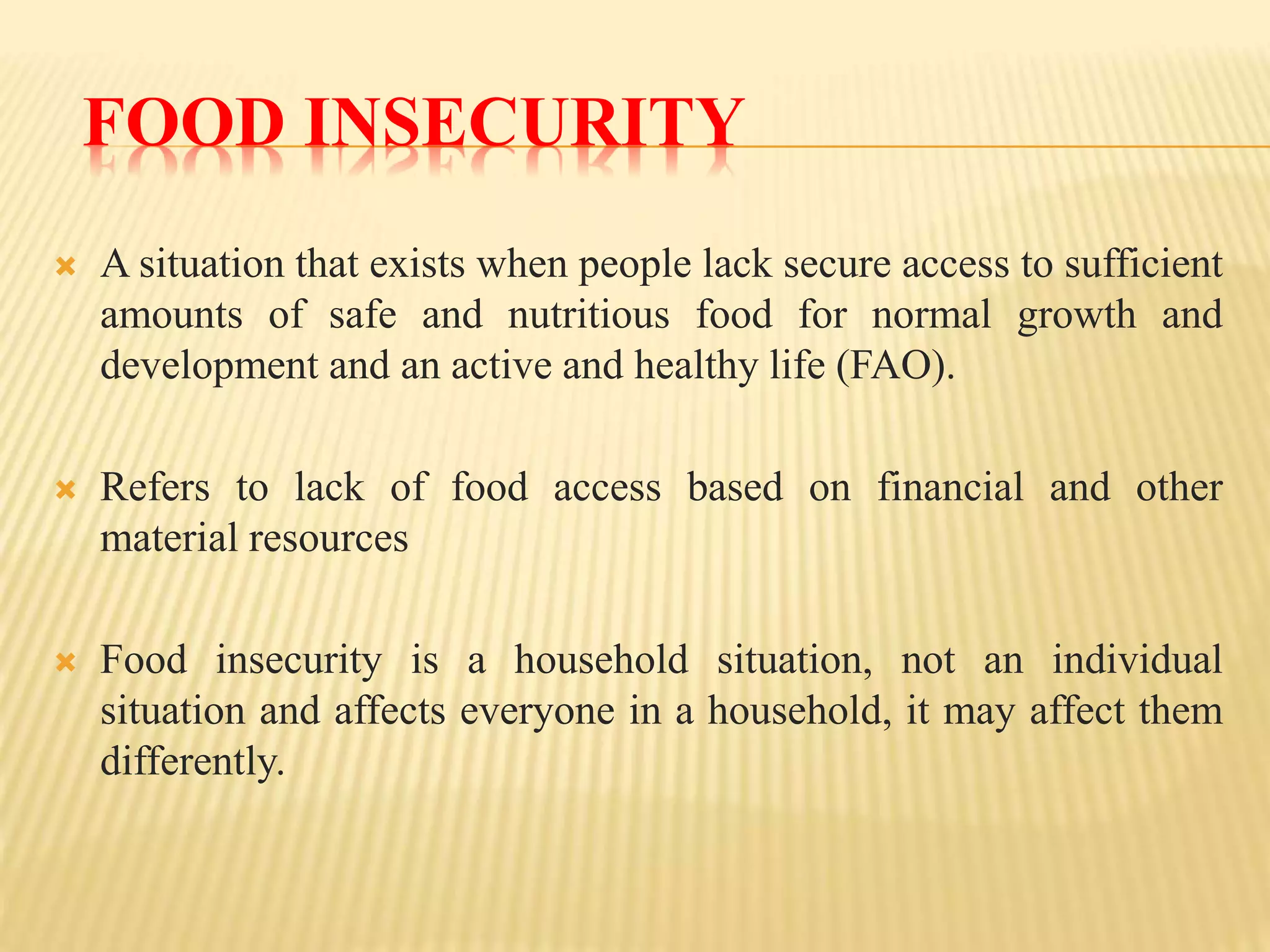 FOOD INSECURITY

A situation that exists when people lack secure access to sufficient amounts of safe and nutritious food for normal growth and development and an active and healthy life (FAO).

Refers to lack of food access based on financial and other material resources

Food insecurity is a household situation, not an individual situation and affects everyone in a household, it may affect them differently.